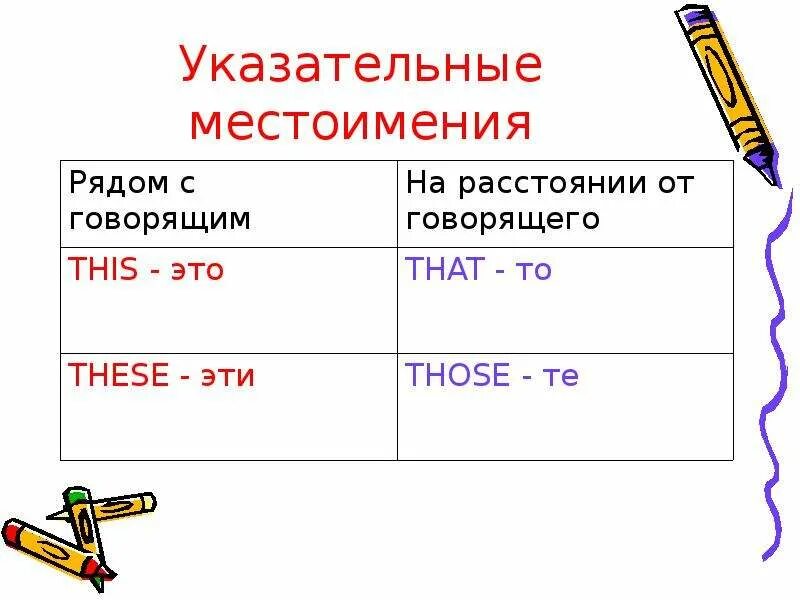 Указательные местоимения

| Рядом с говорящим | На расстоянии от говорящего |
|---|---|
| THIS - это | THAT - то |
| THESE - эти | THOSE - те |